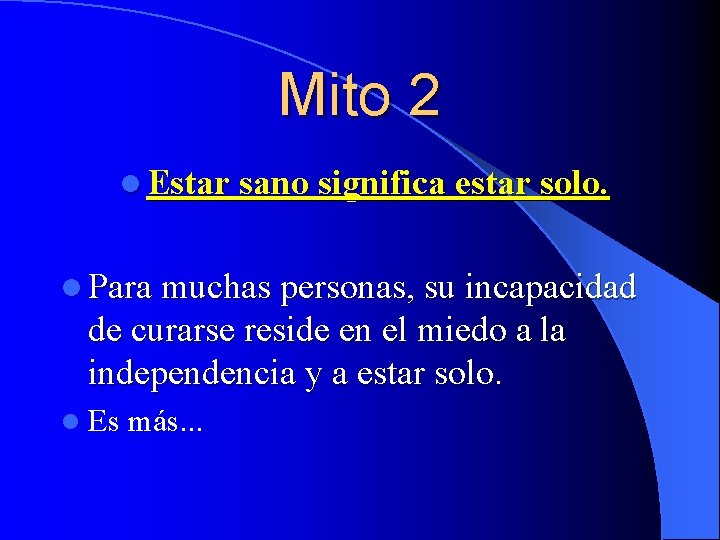 Mito 2

Estar sano significa estar solo.

Para muchas personas, su incapacidad de curarse reside en el miedo a la independencia y a estar solo.

Es más...